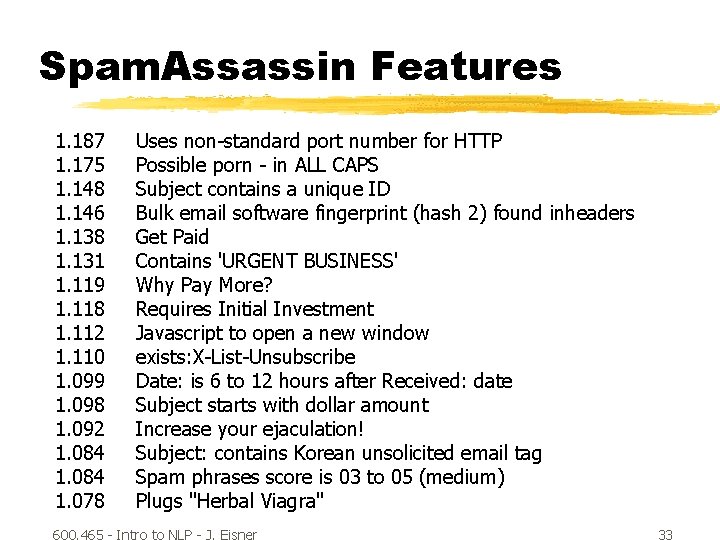 SpamAssassin Features

1.187 Uses non-standard port number for HTTP
1.175 Possible porn - in ALL CAPS
1.148 Subject contains a unique ID
1.146 Bulk email software fingerprint (hash 2) found inheaders
1.138 Get Paid
1.131 Contains 'URGENT BUSINESS'
1.119 Why Pay More?
1.118 Requires Initial Investment
1.112 Javascript to open a new window
1.110 exists:X-List-Unsubscribe
1.099 Date: is 6 to 12 hours after Received: date
1.098 Subject starts with dollar amount
1.092 Increase your ejaculation!
1.084 Subject: contains Korean unsolicited email tag
1.084 Spam phrases score is 03 to 05 (medium)
1.078 Plugs "Herbal Viagra"

600.465 - Intro to NLP - J. Eisner

33